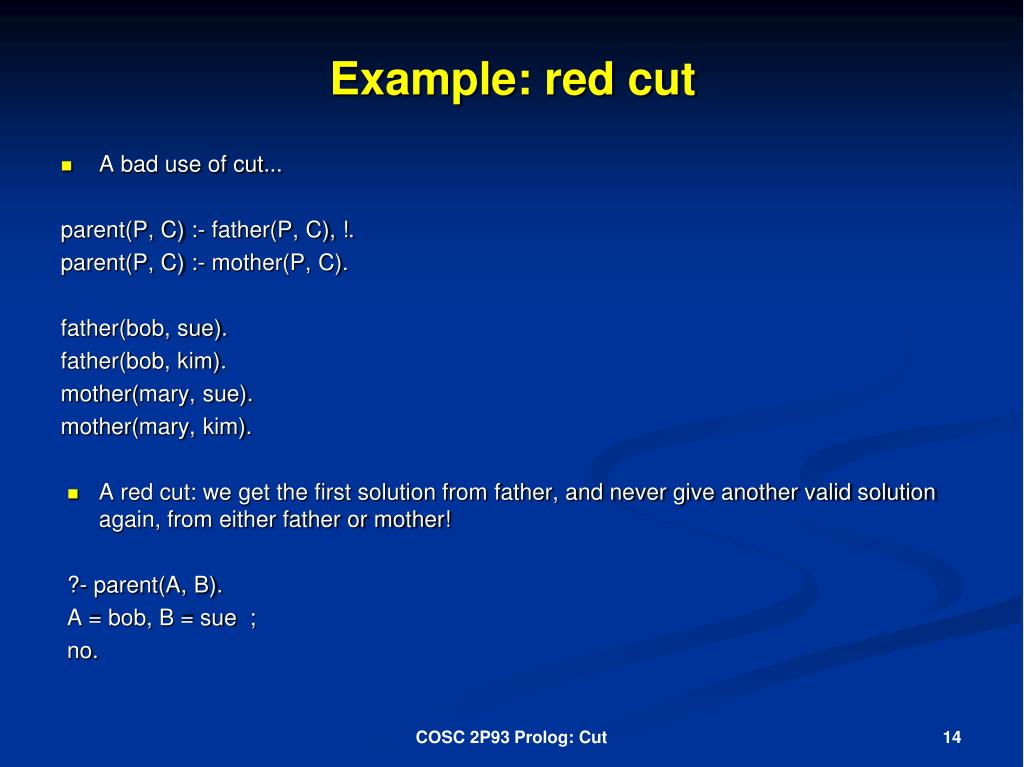 Example: red cut

A bad use of cut...

parent(P, C) :- father(P, C), !.
parent(P, C) :- mother(P, C).

father(bob, sue).
father(bob, kim).
mother(mary, sue).
mother(mary, kim).

A red cut: we get the first solution from father, and never give another valid solution again, from either father or mother!

?- parent(A, B).
A = bob, B = sue ;
no.

COSC 2P93 Prolog: Cut

14